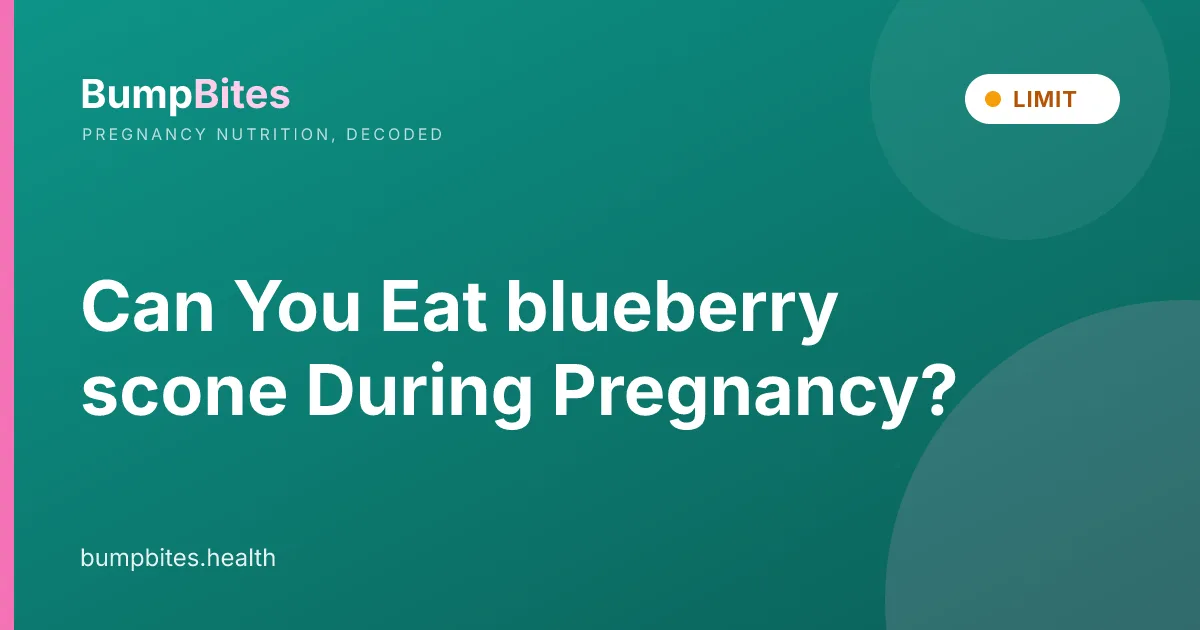 BumpBites
PREGNANCY NUTRITION, DECODED

LIMIT

Can You Eat blueberry scone During Pregnancy?

bumpbites.health